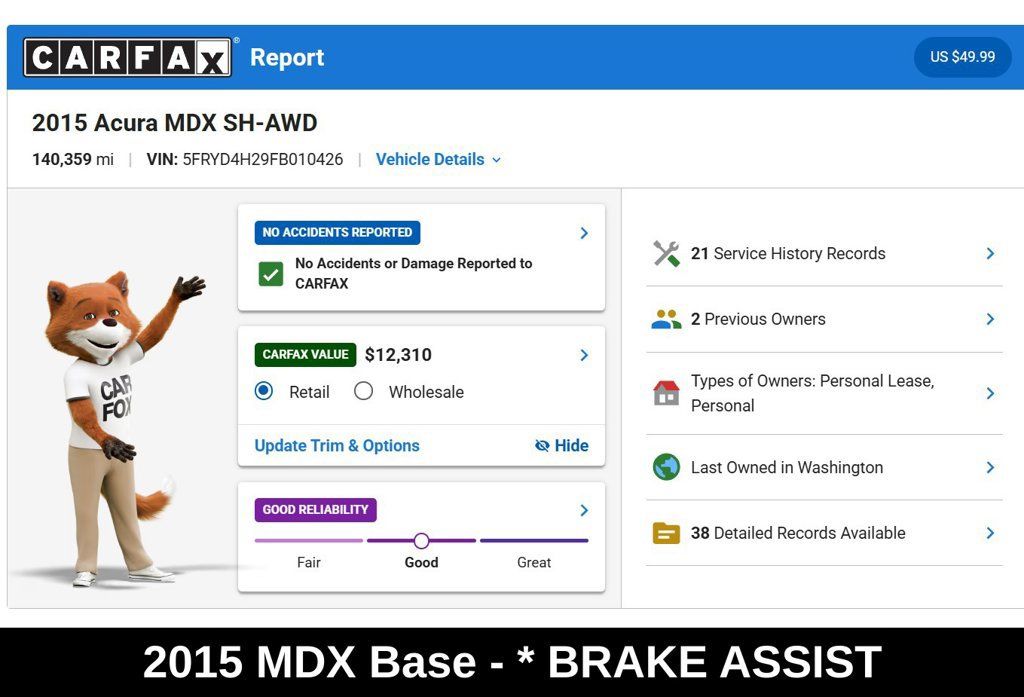 CARFAX® Report

US $49.99

2015 Acura MDX SH-AWD

140,359 mi | VIN: 5FRYD4H29FB010426 | Vehicle Details

CAR FOX

NO ACCIDENTS REPORTED

No Accidents or Damage Reported to CARFAX

CARFAX VALUE $12,310

Retail Wholesale

Update Trim & Options Hide

GOOD RELIABILITY

Fair Good Great

21 Service History Records

2 Previous Owners

Types of Owners: Personal Lease, Personal

Last Owned in Washington

38 Detailed Records Available

2015 MDX Base - * BRAKE ASSIST